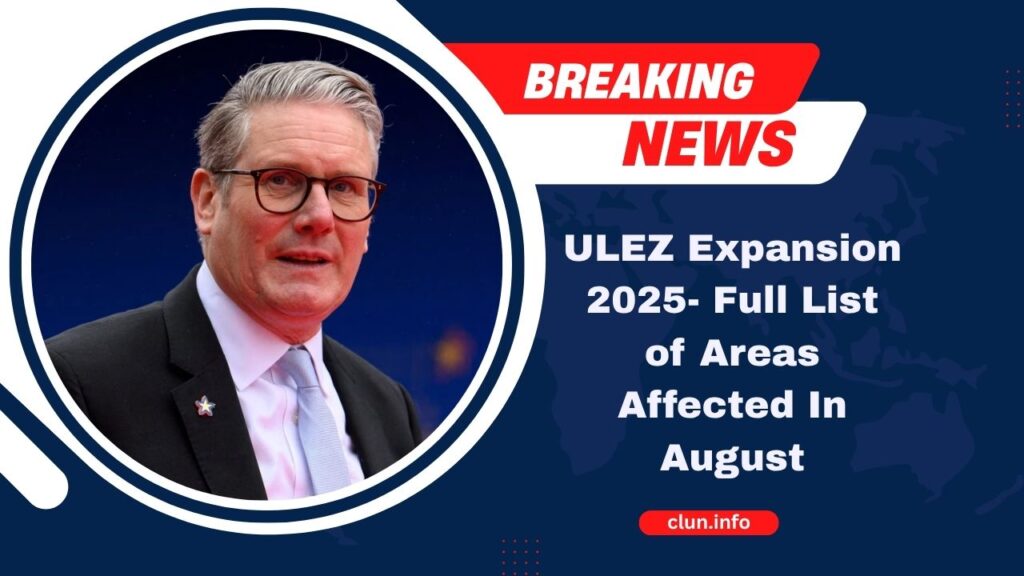 BREAKING
NEWS

ULEZ Expansion 2025- Full List of Areas Affected In August

clun.info